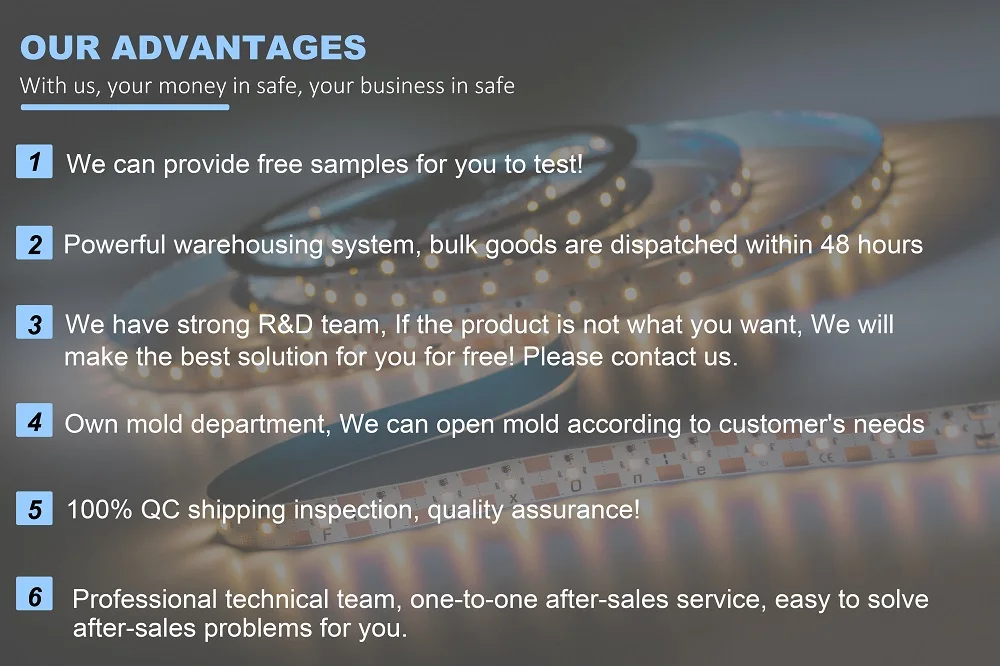 OUR ADVANTAGES
With us, your money in safe, your business in safe

1 We can provide free samples for you to test!

2 Powerful warehousing system, bulk goods are dispatched within 48 hours

3 We have strong R&D team, If the product is not what you want, We will make the best solution for you for free! Please contact us.

4 Own mold department, We can open mold according to customer's needs

5 100% QC shipping inspection, quality assurance!

6 Professional technical team, one-to-one after-sales service, easy to solve after-sales problems for you.